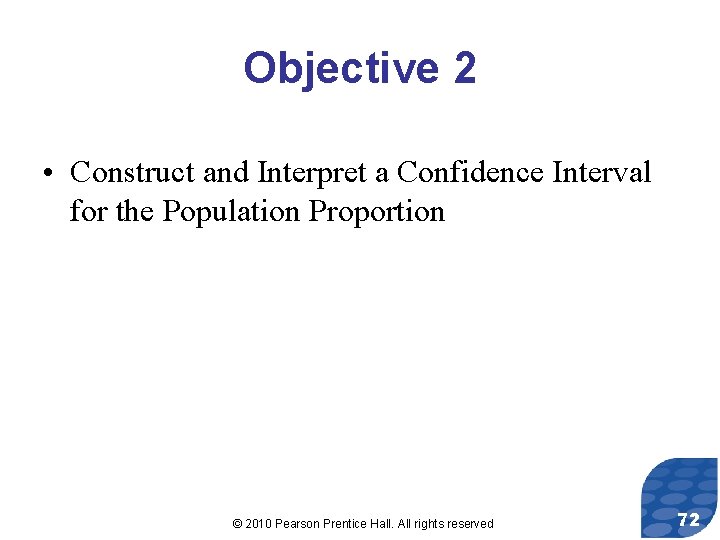 Objective 2

• Construct and Interpret a Confidence Interval for the Population Proportion

© 2010 Pearson Prentice Hall. All rights reserved

72